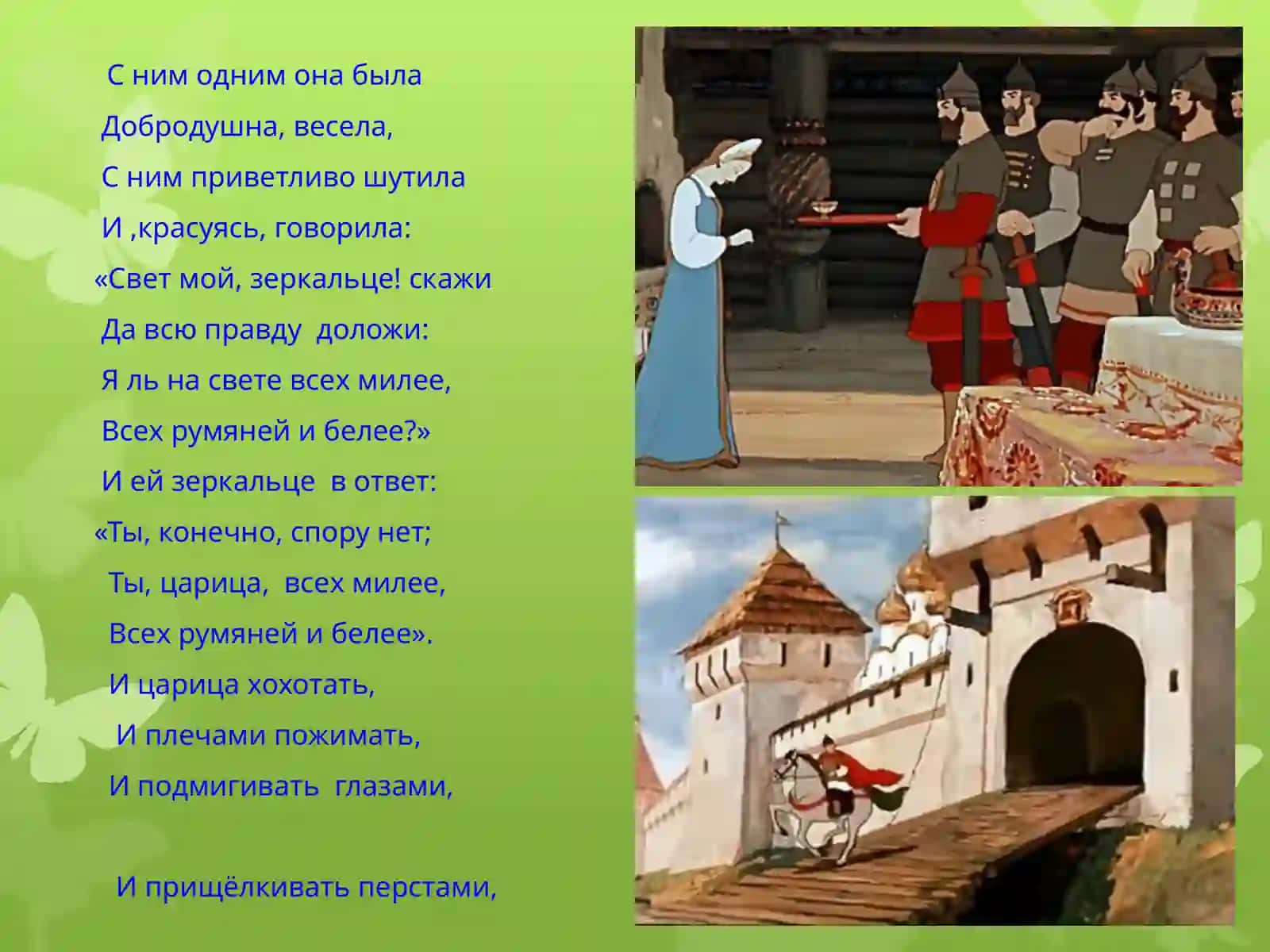 С ним одним она была
Добродушна, весела,
С ним приветливо шутила
И ,красуясь, говорила:
«Свет мой, зеркальце! скажи
Да всю правду доложи:
Я ль на свете всех милее,
Всех румяней и белее?»
И ей зеркальце в ответ:
«Ты, конечно, спору нет;
Ты, царица, всех милее,
Всех румяней и белее».
И царица хохотать,
И плечами пожимать,
И подмигивать глазами,

И прищёлкивать перстами,